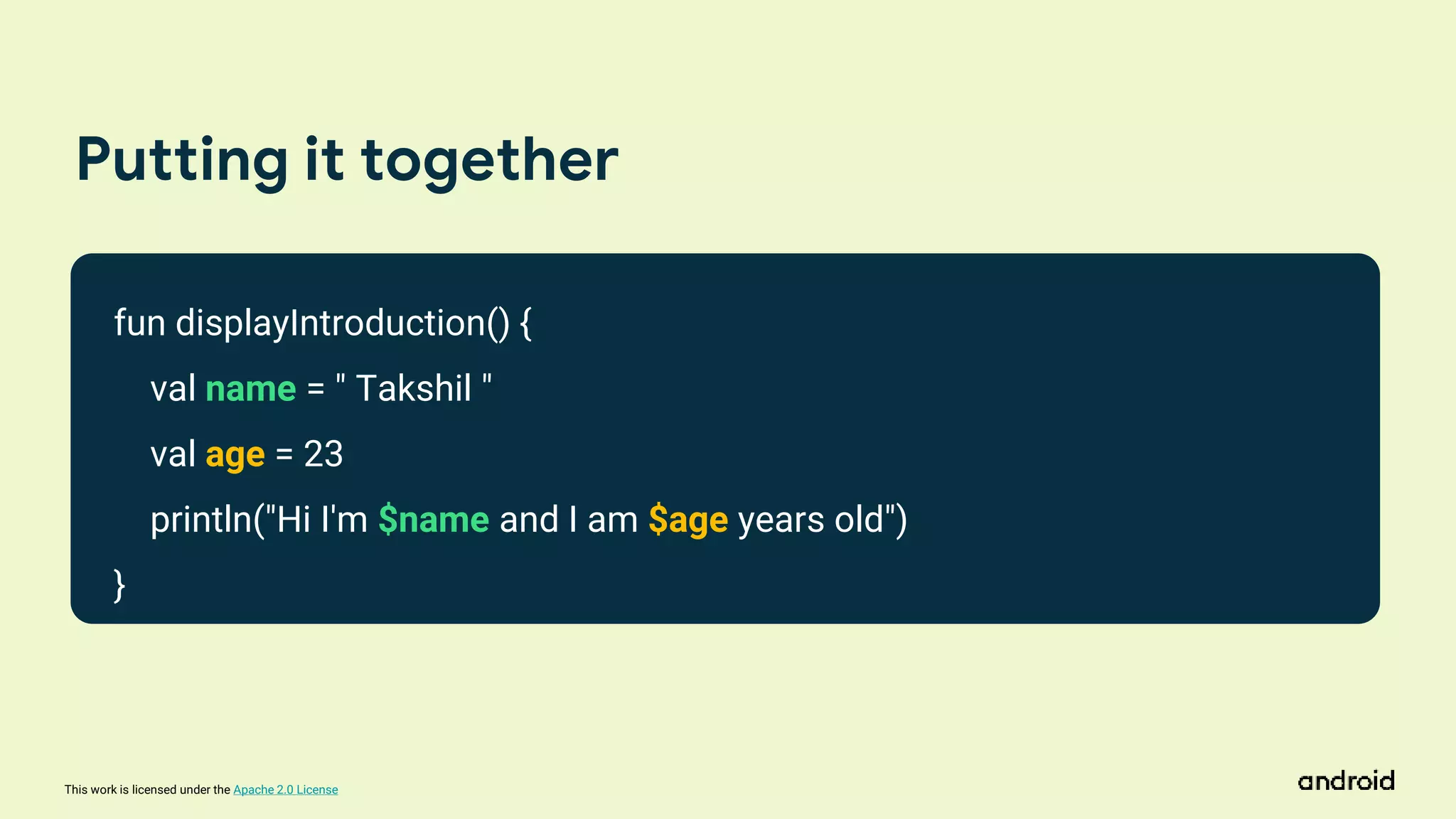 Putting it together

fun displayIntroduction() {
val name = " Takshil "
val age = 23
println("Hi I'm $name and I am $age years old")
}

This work is licensed under the Apache 2.0 License

android